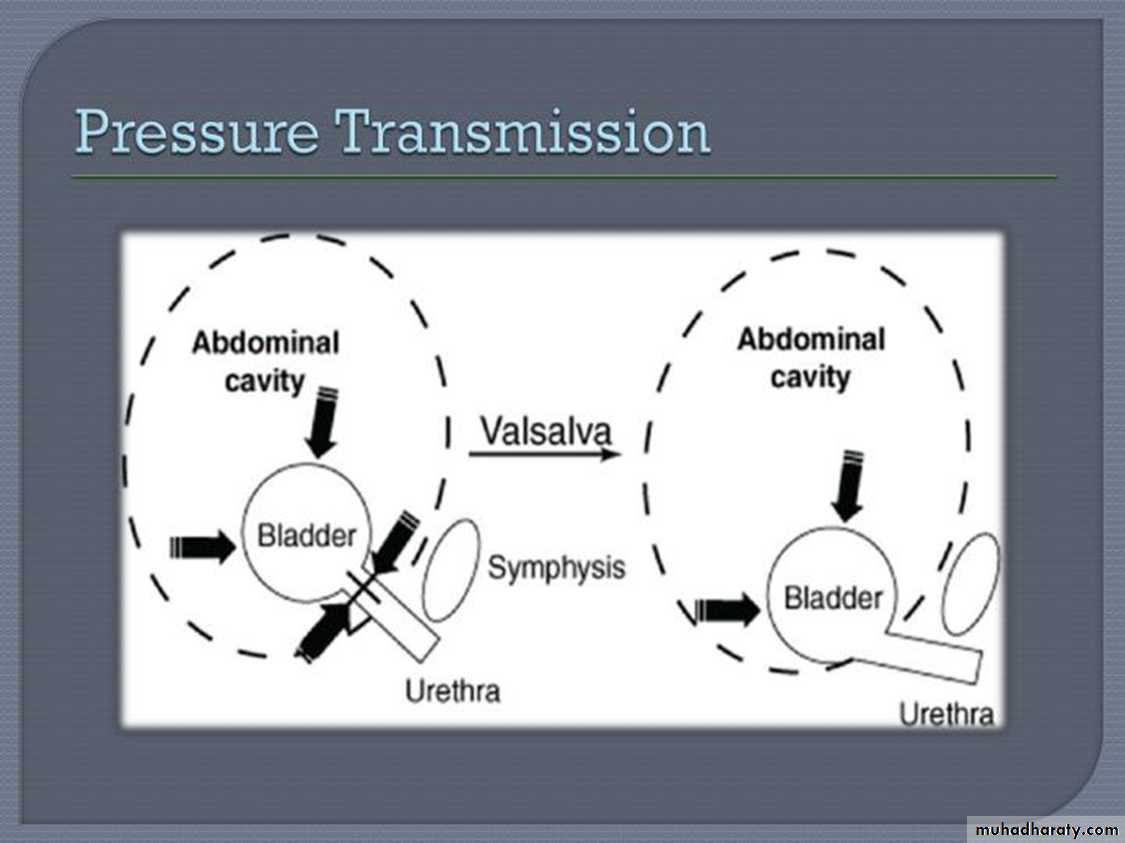 Pressure Transmission

Abdominal cavity

Bladder

Symphysis

Urethra

Valsalva

Abdominal cavity

Bladder

Urethra

muhadharaty.com